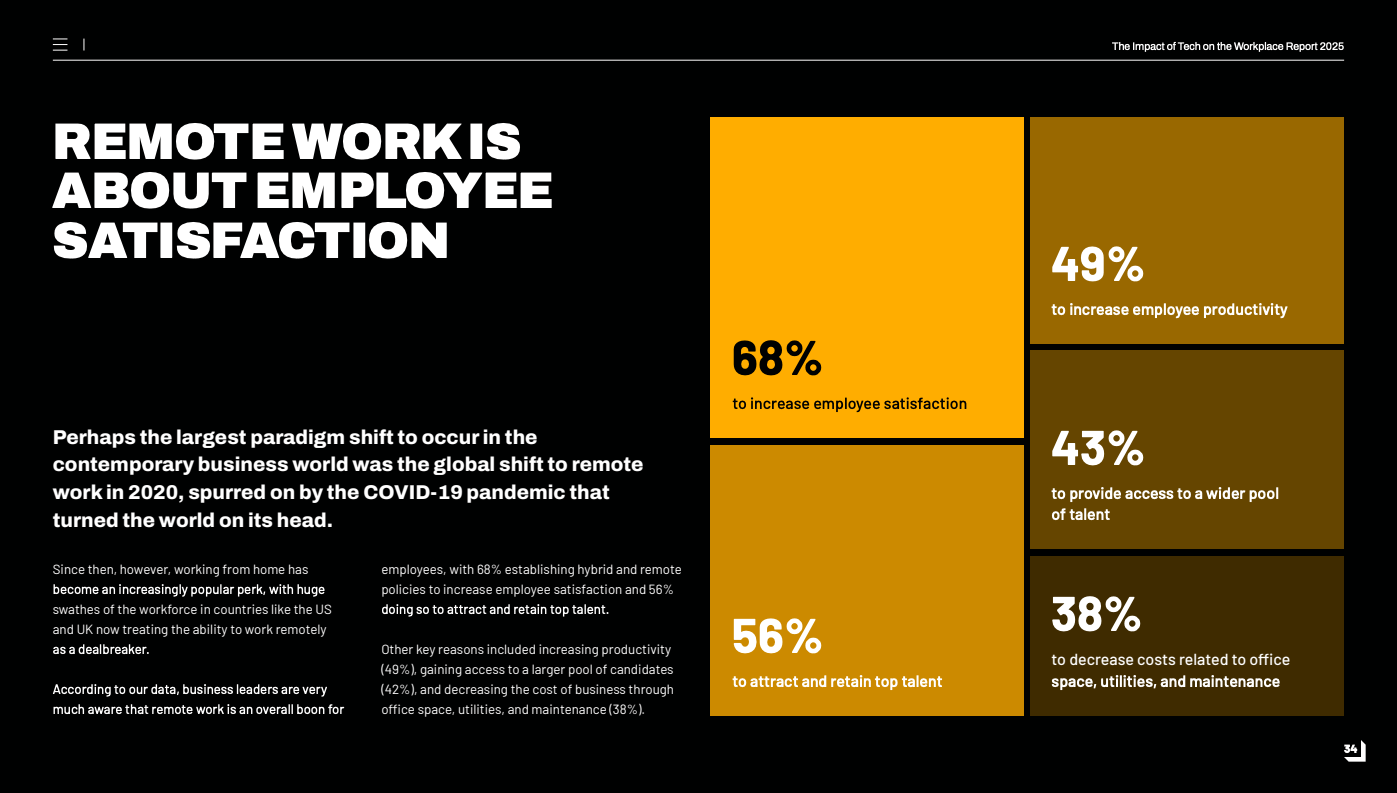 The Impact of Tech on the Workplace Report 2025

REMOTE WORK IS ABOUT EMPLOYEE SATISFACTION

Perhaps the largest paradigm shift to occur in the contemporary business world was the global shift to remote work in 2020, spurred on by the COVID-19 pandemic that turned the world on its head.

Since then, however, working from home has become an increasingly popular perk, with huge swathes of the workforce in countries like the US and UK now treating the ability to work remotely as a dealbreaker.

According to our data, business leaders are very much aware that remote work is an overall boon for employees, with 68% establishing hybrid and remote policies to increase employee satisfaction and 56% doing so to attract and retain top talent.

Other key reasons included increasing productivity (49%), gaining access to a larger pool of candidates (42%), and decreasing the cost of business through office space, utilities, and maintenance (38%).

68%
to increase employee satisfaction

56%
to attract and retain top talent

49%
to increase employee productivity

43%
to provide access to a wider pool of talent

38%
to decrease costs related to office space, utilities, and maintenance

34